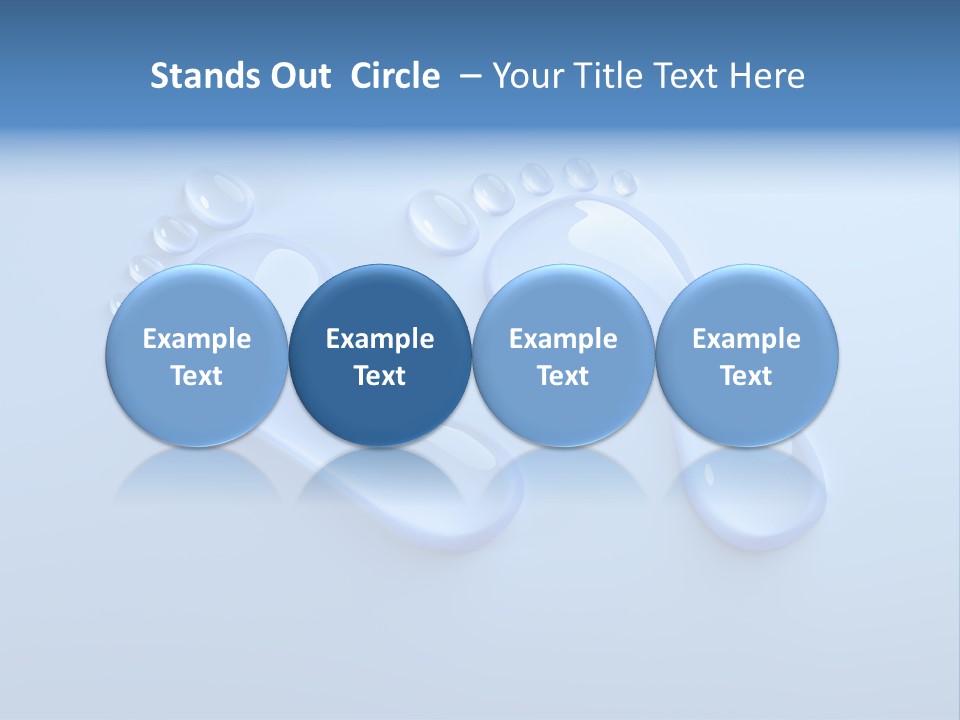 Stands Out Circle – Your Title Text Here

Example Text

Example Text

Example Text

Example Text